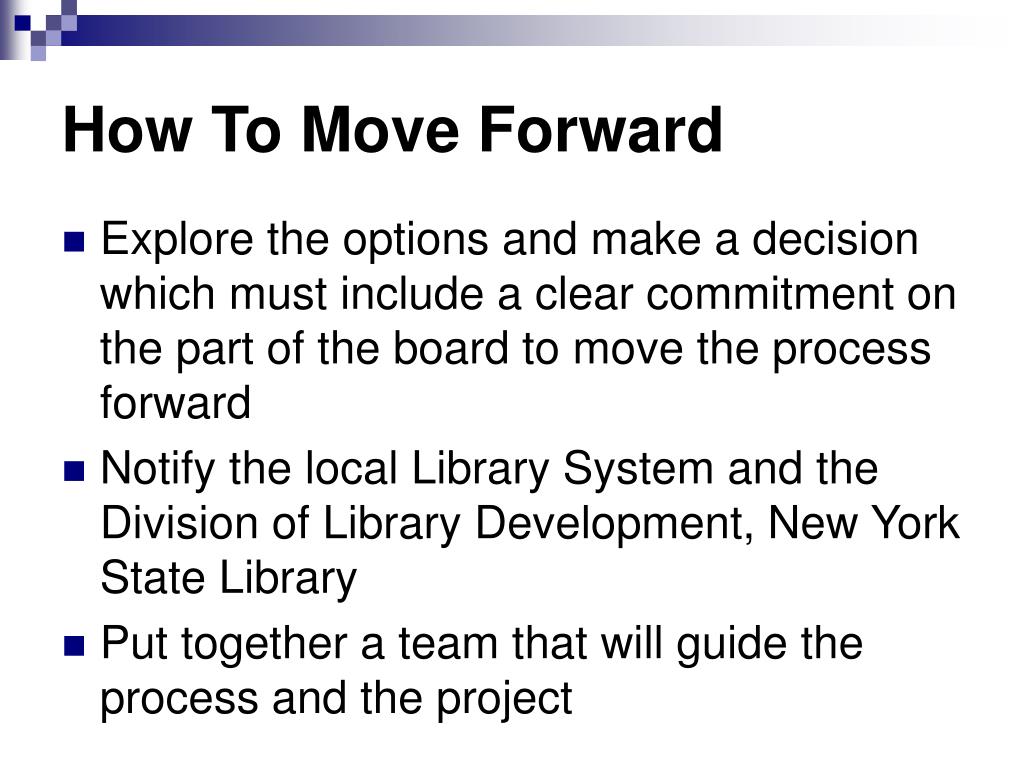 How To Move Forward

Explore the options and make a decision which must include a clear commitment on the part of the board to move the process forward

Notify the local Library System and the Division of Library Development, New York State Library

Put together a team that will guide the process and the project